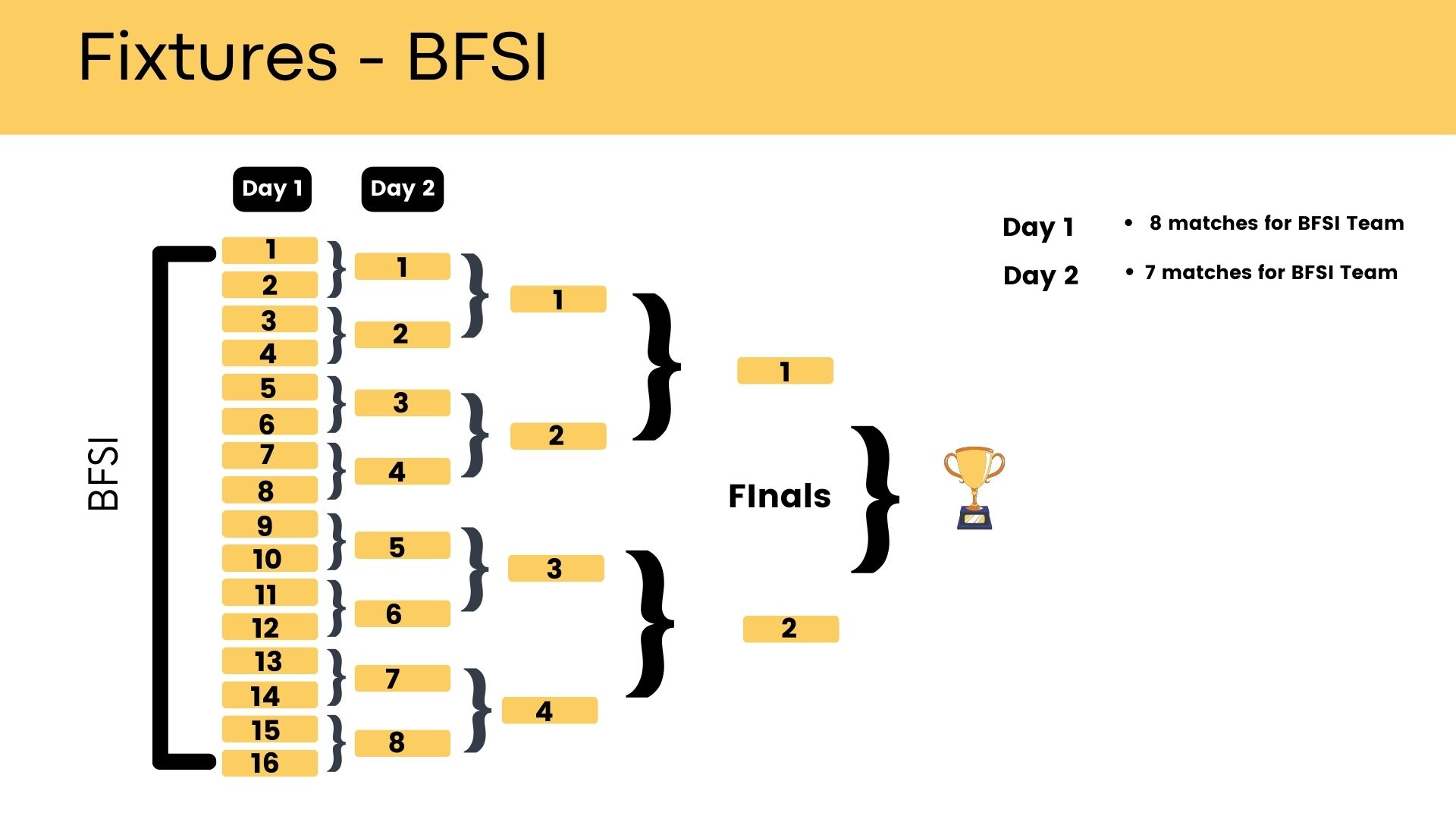 Fixtures - BFSI

Day 1

Day 2

BFSI

1
2
3
4
5
6
7
8
9
10
11
12
13
14
15
16

1
2
3
4
5
6
7
8

1
2
3
4

1
2

FInals

Day 1 • 8 matches for BFSI Team

Day 2 • 7 matches for BFSI Team